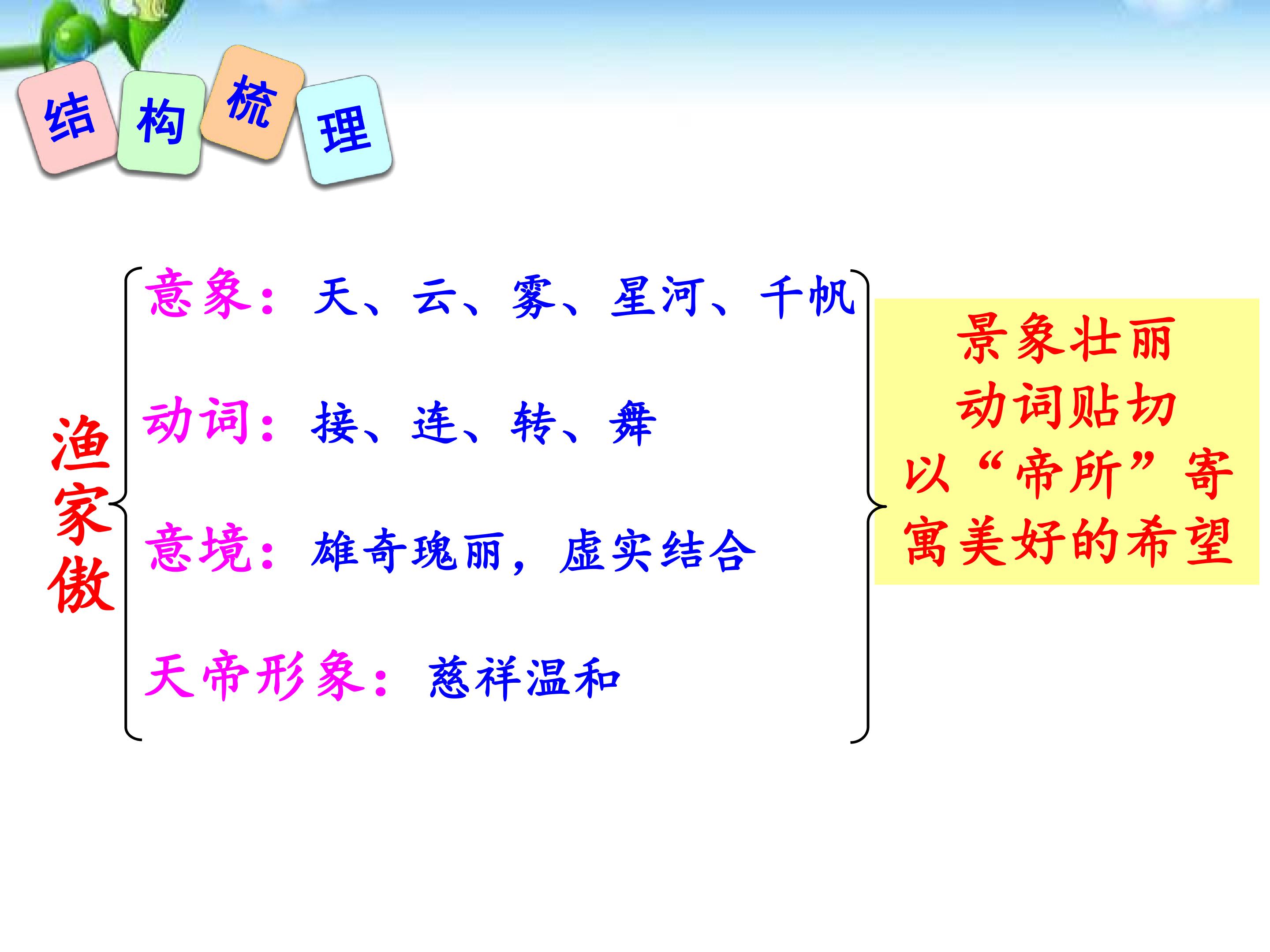 结构梳理

渔家傲

意象：天、云、雾、星河、千帆

动词：接、连、转、舞

意境：雄奇瑰丽，虚实结合

天帝形象：慈祥温和

景象壮丽
动词贴切
以“帝所”寄寓美好的希望